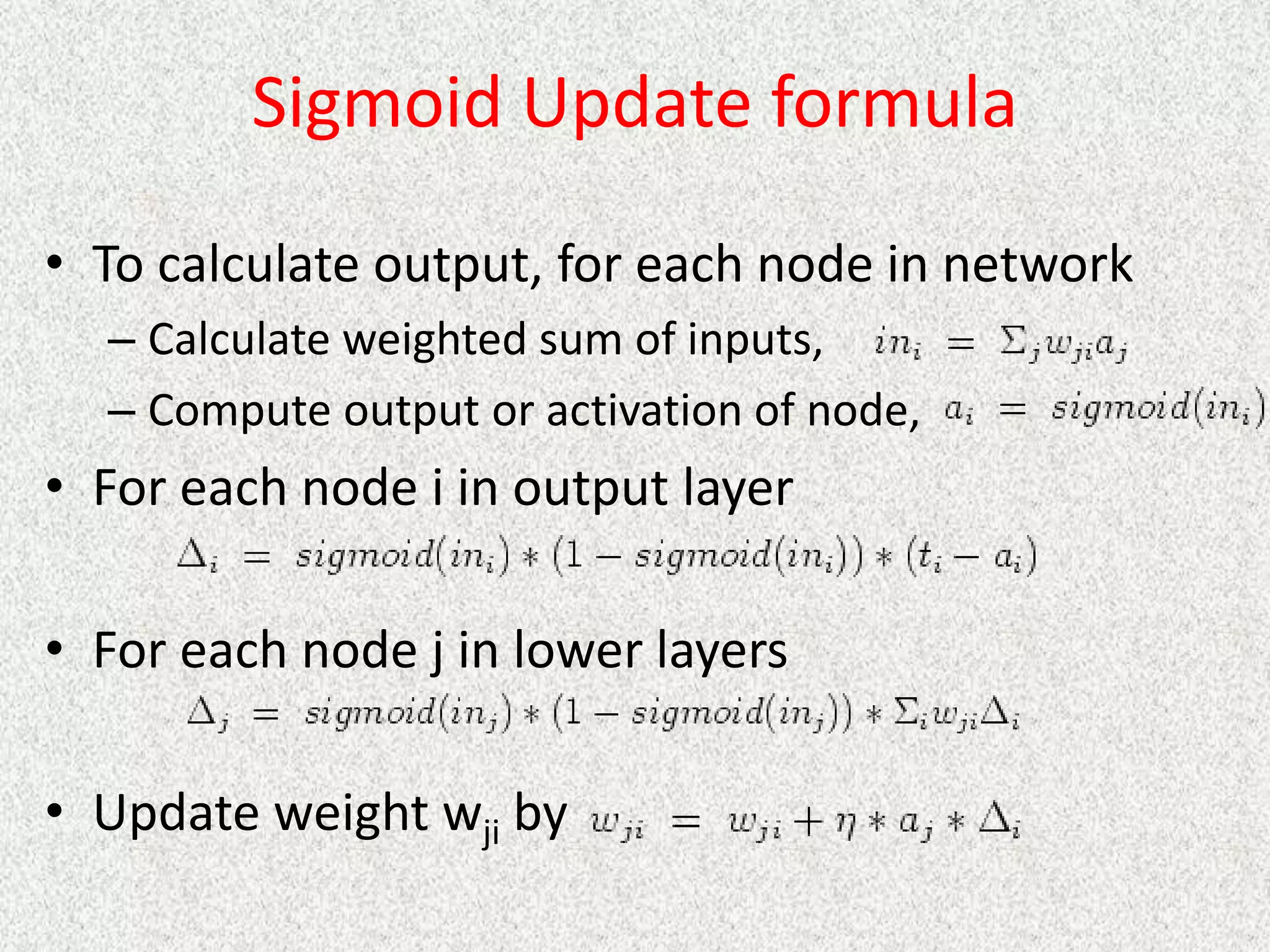 Sigmoid Update formula

• To calculate output, for each node in network
– Calculate weighted sum of inputs, $in_i = \Sigma_j w_{ji} a_j$
– Compute output or activation of node, $a_i = sigmoid(in_i)$

• For each node i in output layer
$\Delta_i = sigmoid(in_i) * (1 - sigmoid(in_i)) * (t_i - a_i)$

• For each node j in lower layers
$\Delta_j = sigmoid(in_j) * (1 - sigmoid(in_j)) * \Sigma_i w_{ji} \Delta_i$

• Update weight $w_{ji}$ by $w_{ji} = w_{ji} + \eta * a_j * \Delta_i$